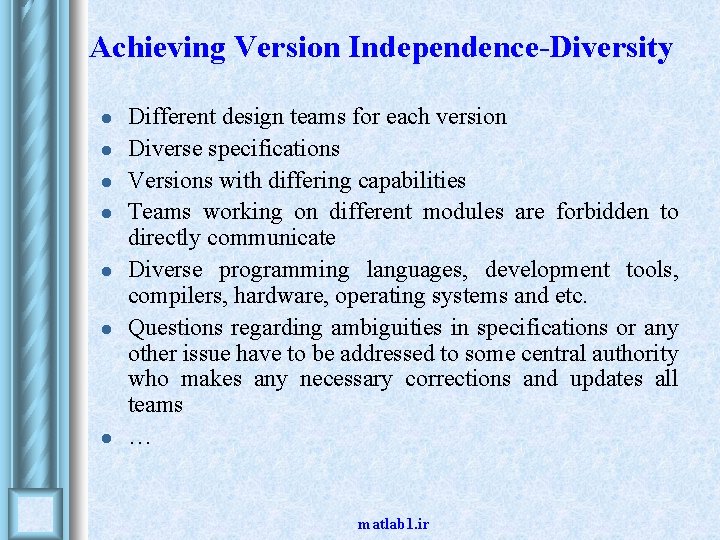 Achieving Version Independence-Diversity

- Different design teams for each version
- Diverse specifications
- Versions with differing capabilities
- Teams working on different modules are forbidden to directly communicate
- Diverse programming languages, development tools, compilers, hardware, operating systems and etc.
- Questions regarding ambiguities in specifications or any other issue have to be addressed to some central authority who makes any necessary corrections and updates all teams
- …

matlab1.ir